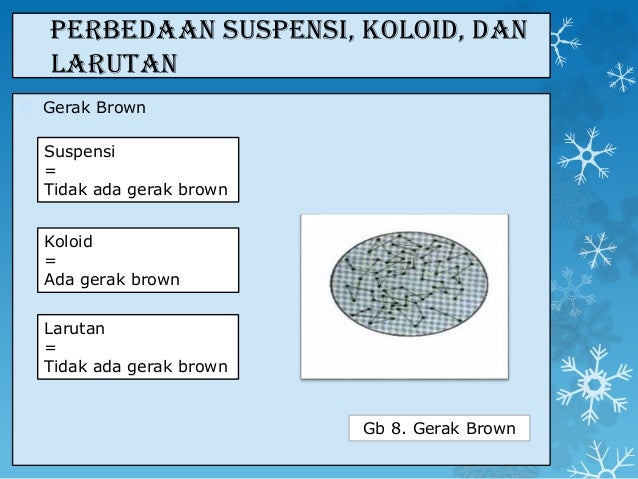 PERBEDAAN SUSPENSI, KOLOID, DAN LARUTAN

Gerak Brown

Suspensi
=
Tidak ada gerak brown

Koloid
=
Ada gerak brown

Larutan
=
Tidak ada gerak brown

Gb 8. Gerak Brown